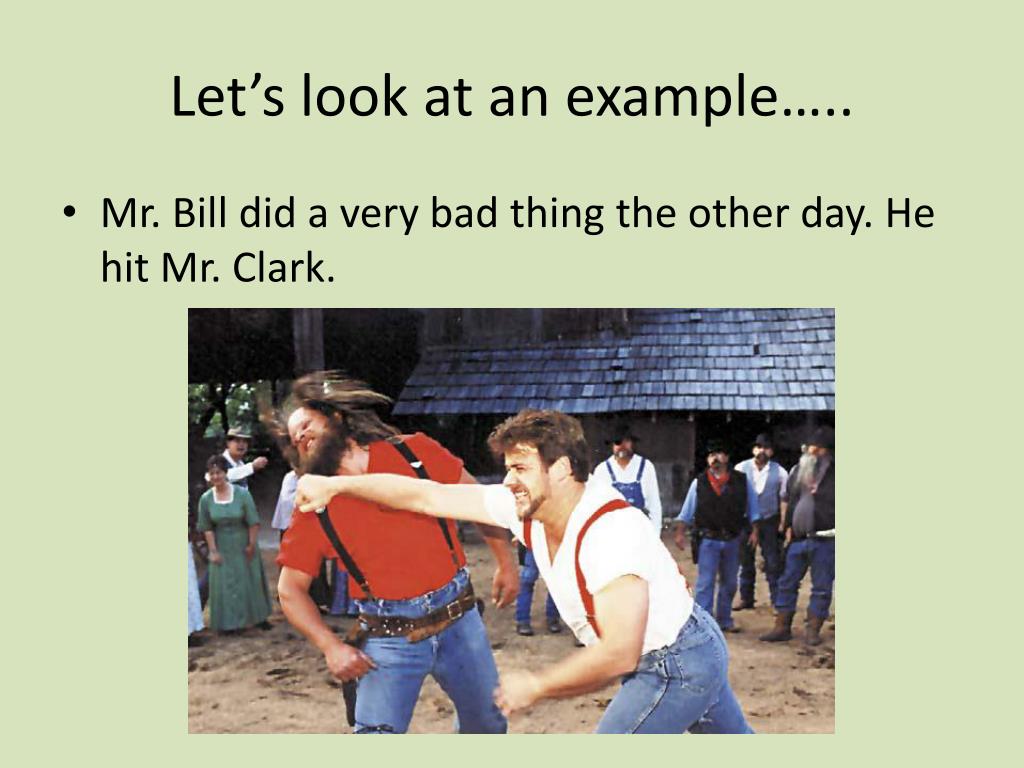 Let’s look at an example…..

• Mr. Bill did a very bad thing the other day. He hit Mr. Clark.